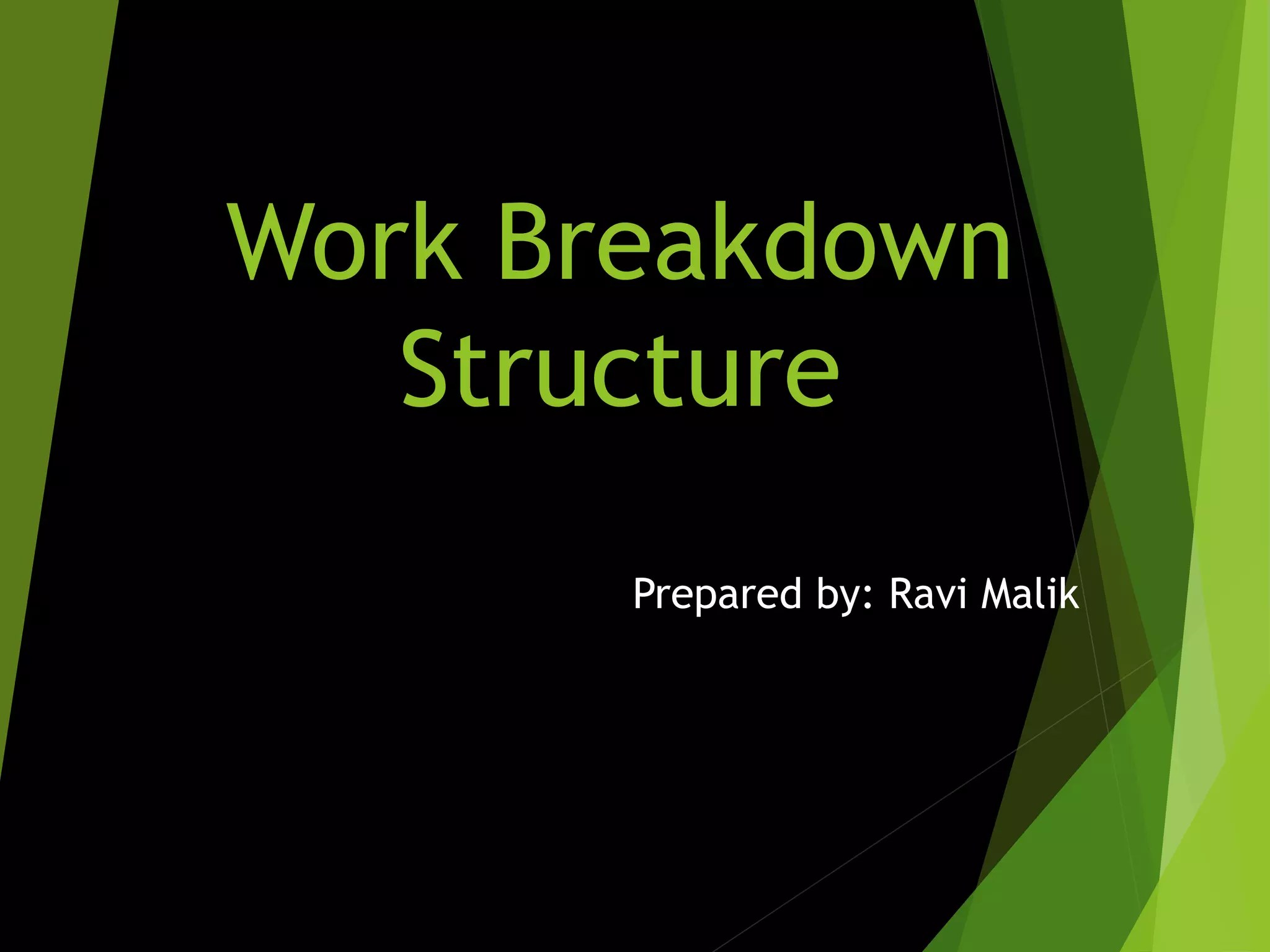 Work Breakdown Structure

Prepared by: Ravi Malik